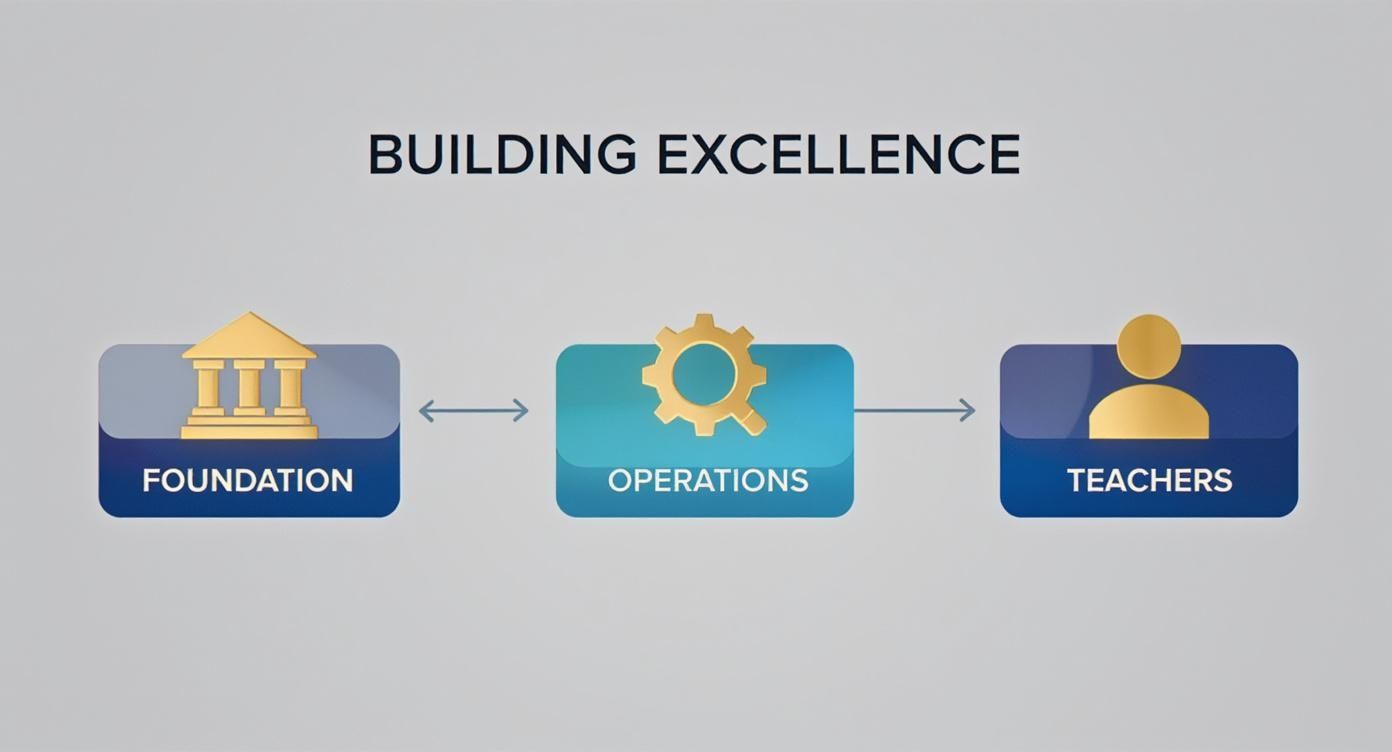 BUILDING EXCELLENCE

FOUNDATION

OPERATIONS

TEACHERS